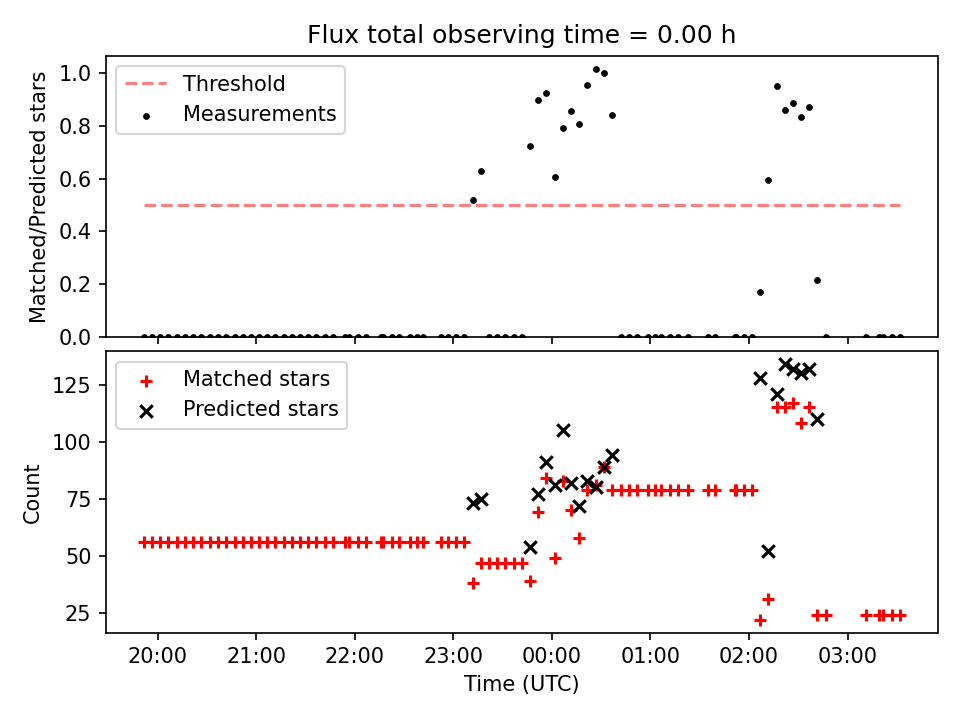 Flux total observing time = 0.00 h

Threshold
Measurements

Matched/Predicted stars

1.0
0.8
0.6
0.4
0.2
0.0

Matched stars
Predicted stars

Count

125
100
75
50
25

20:00
21:00
22:00
23:00
00:00
01:00
02:00
03:00

Time (UTC)